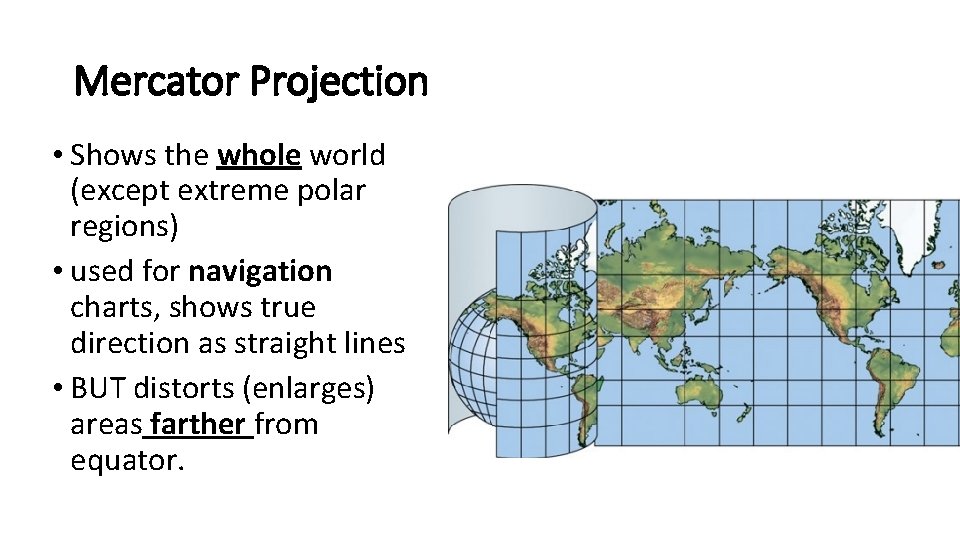 Mercator Projection

• Shows the whole world (except extreme polar regions)

• used for navigation charts, shows true direction as straight lines

• BUT distorts (enlarges) areas farther from equator.